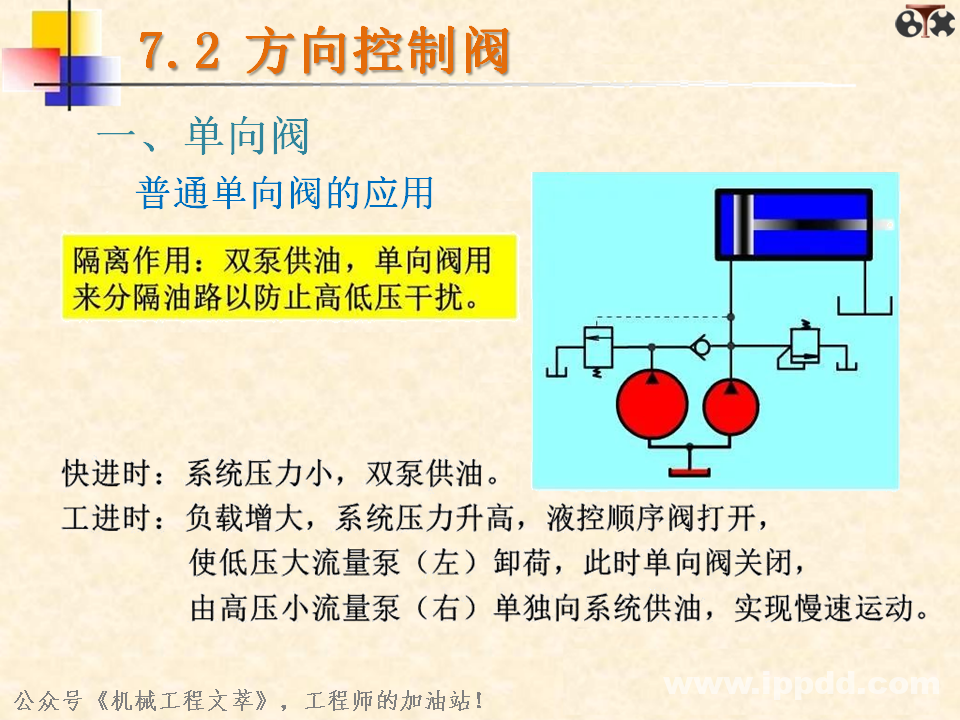 7.2 方向控制阀

一、单向阀

普通单向阀的应用

隔离作用：双泵供油，单向阀用来分隔油路以防止高低压干扰。

快进时：系统压力小，双泵供油。

工进时：负载增大，系统压力升高，液控顺序阀打开，使低压大流量泵（左）卸荷，此时单向阀关闭，由高压小流量泵（右）单独向系统供油，实现慢速运动。

公众号《机械工程文萃》，工程师的加油站！

www.ippdd.com